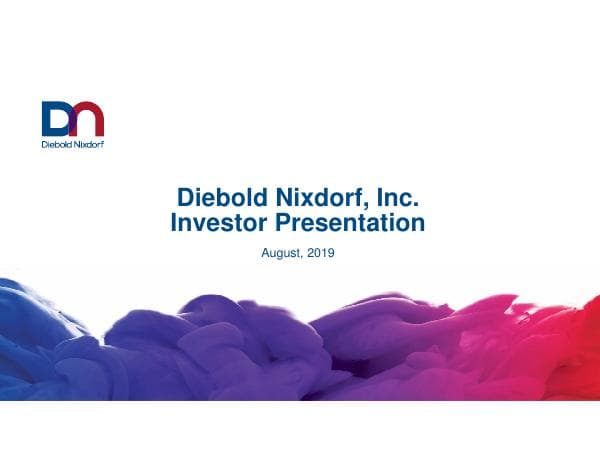 DN
Diebold Nixdorf

Diebold Nixdorf, Inc.
Investor Presentation

August, 2019